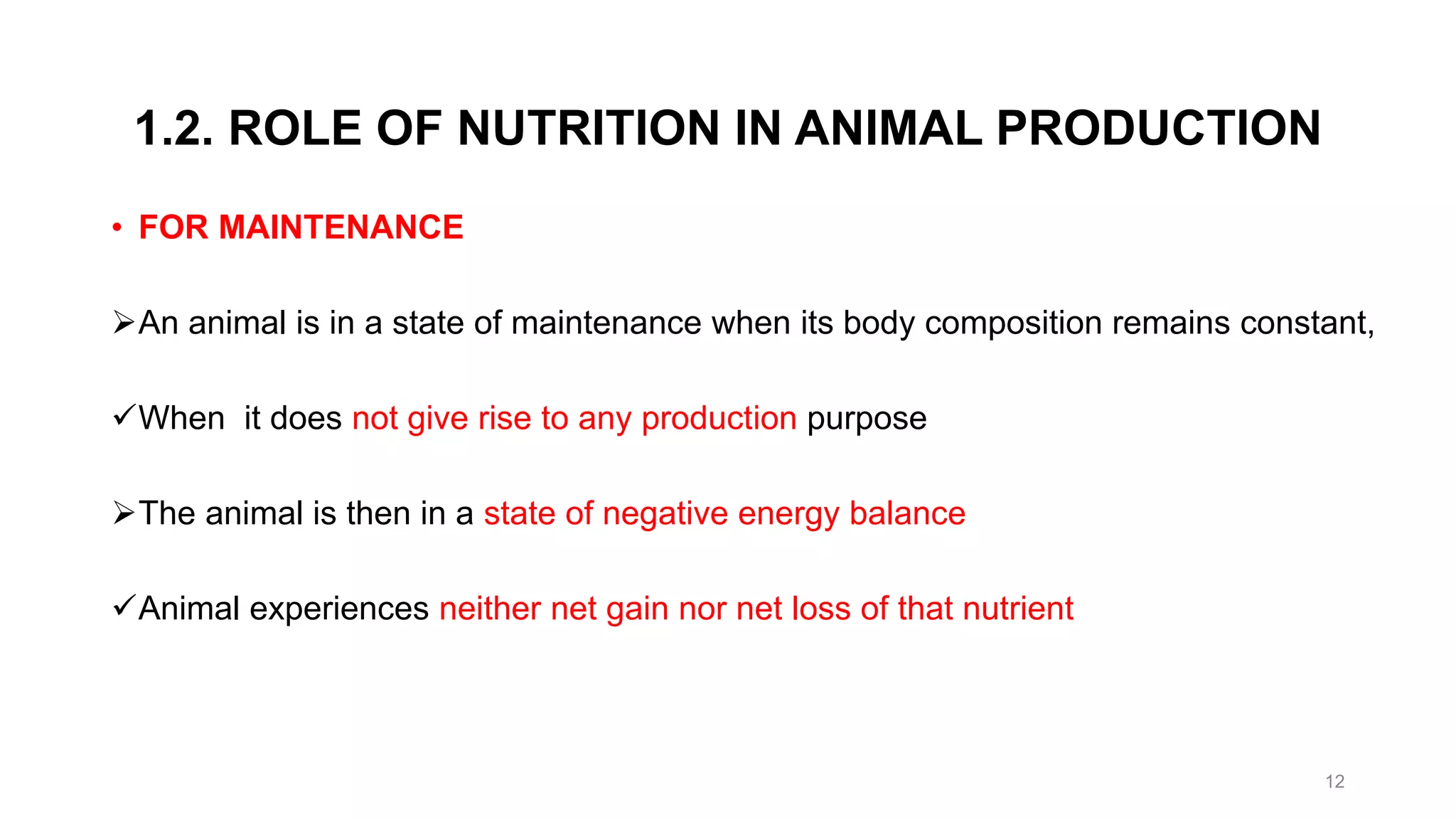 1.2. ROLE OF NUTRITION IN ANIMAL PRODUCTION

• FOR MAINTENANCE

➢An animal is in a state of maintenance when its body composition remains constant,

✓When it does not give rise to any production purpose

➢The animal is then in a state of negative energy balance

✓Animal experiences neither net gain nor net loss of that nutrient

12